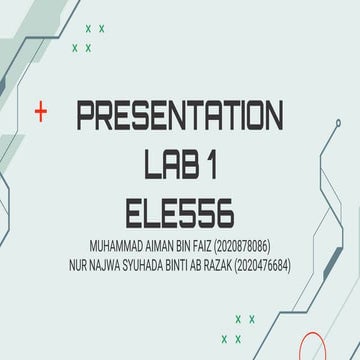 PRESENTATION
LAB 1
ELE556

MUHAMMAD AIMAN BIN FAIZ (2020878086)
NUR NAJWA SYUHADA BINTI AB RAZAK (2020476684)